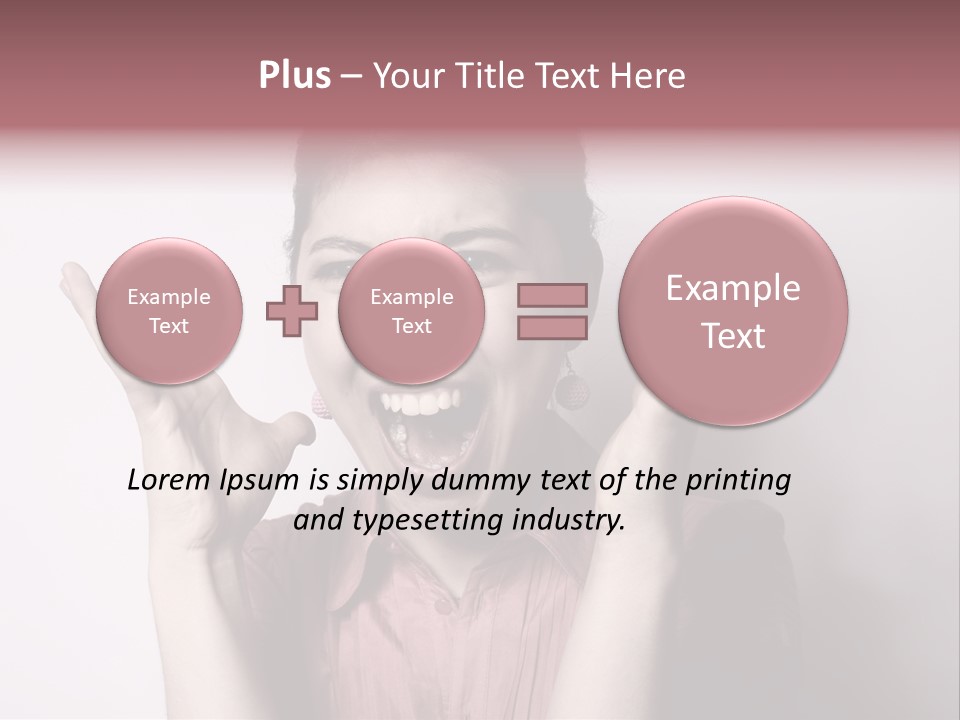 Plus – Your Title Text Here

Example Text

Example Text

Example Text

Lorem Ipsum is simply dummy text of the printing and typesetting industry.